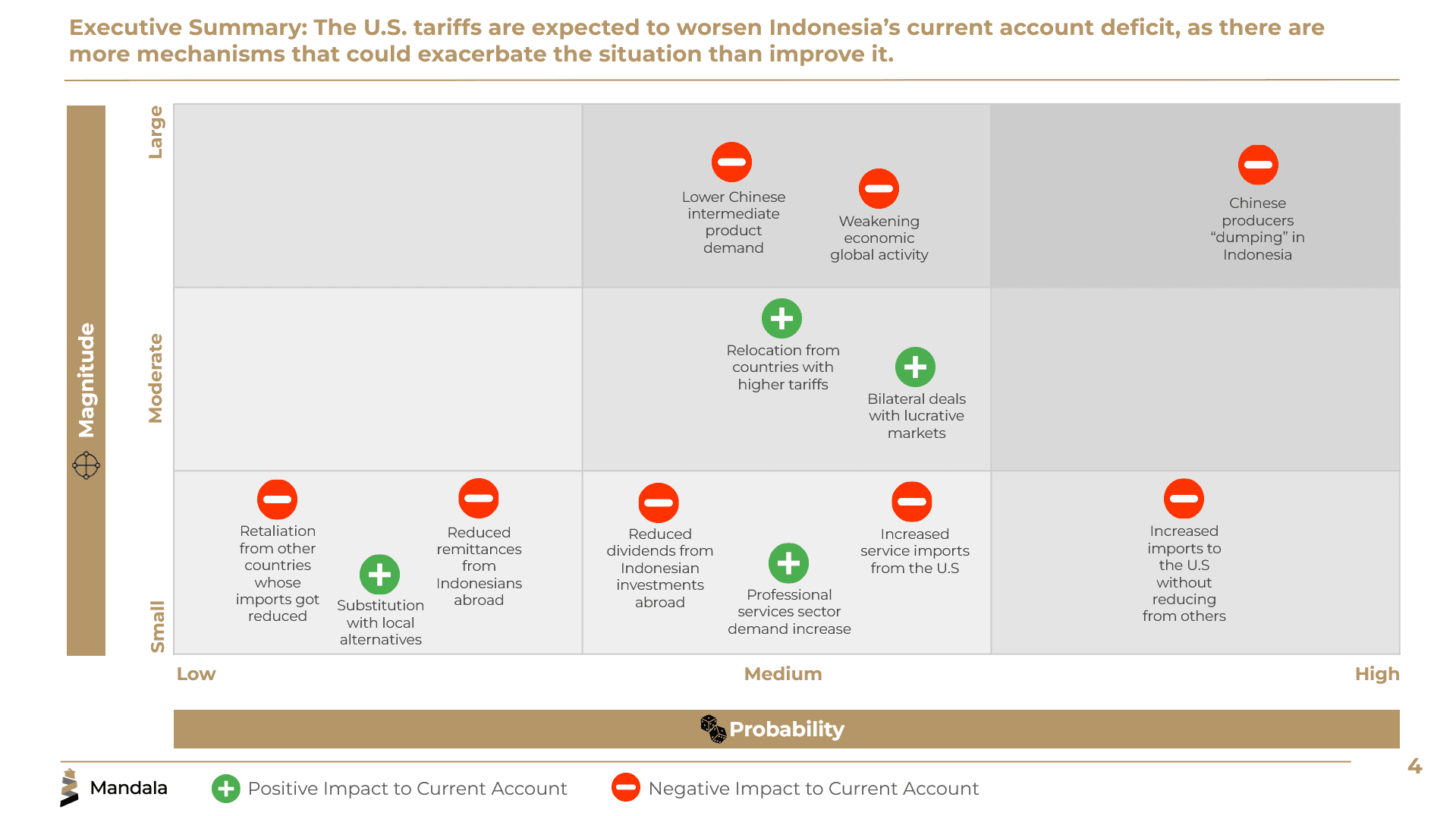 Executive Summary: The U.S. tariffs are expected to worsen Indonesia's current account deficit, as there are more mechanisms that could exacerbate the situation than improve it.

Magnitude

Large

Moderate

Small

Lower Chinese intermediate product demand

Weakening economic global activity

Chinese producers "dumping" in Indonesia

Relocation from countries with higher tariffs

Bilateral deals with lucrative markets

Retaliation from other countries whose imports got reduced

Substitution with local alternatives

Reduced remittances from Indonesians abroad

Reduced dividends from Indonesian investments abroad

Professional services sector demand increase

Increased service imports from the U.S

Increased imports to the U.S without reducing from others

Low

Medium

High

Probability

Mandala

Positive Impact to Current Account

Negative Impact to Current Account

4